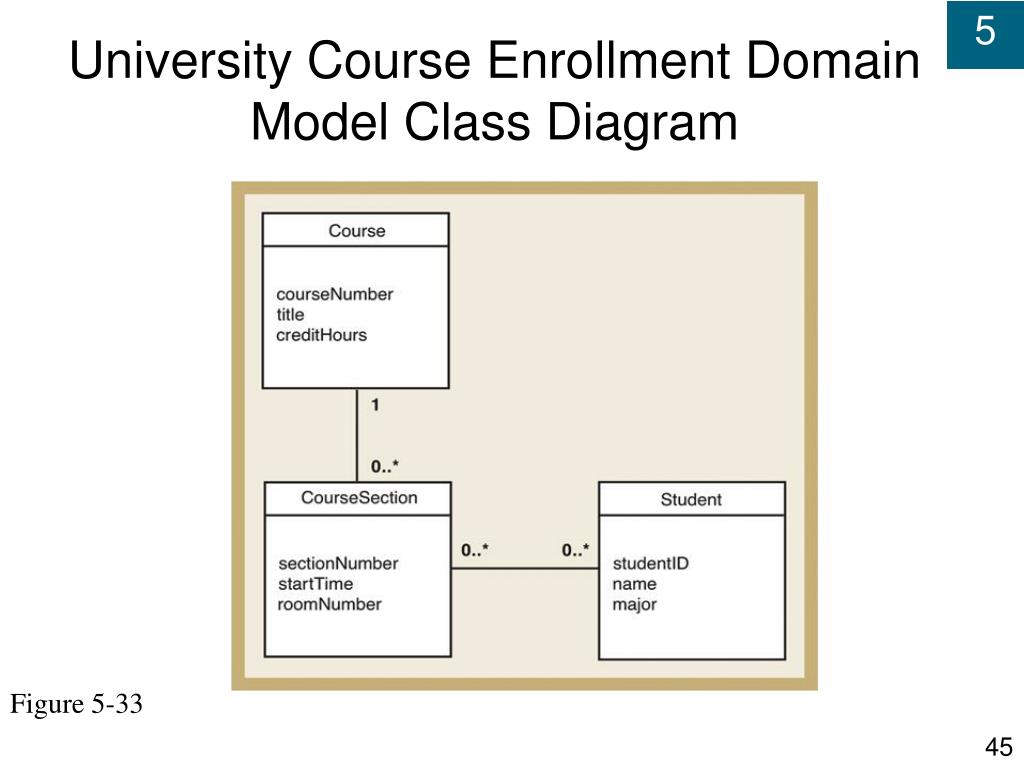 5

University Course Enrollment Domain Model Class Diagram

Course

courseNumber
title
creditHours

1

0..*

CourseSection

sectionNumber
startTime
roomNumber

0..*

0..*

Student

studentID
name
major

Figure 5-33

45